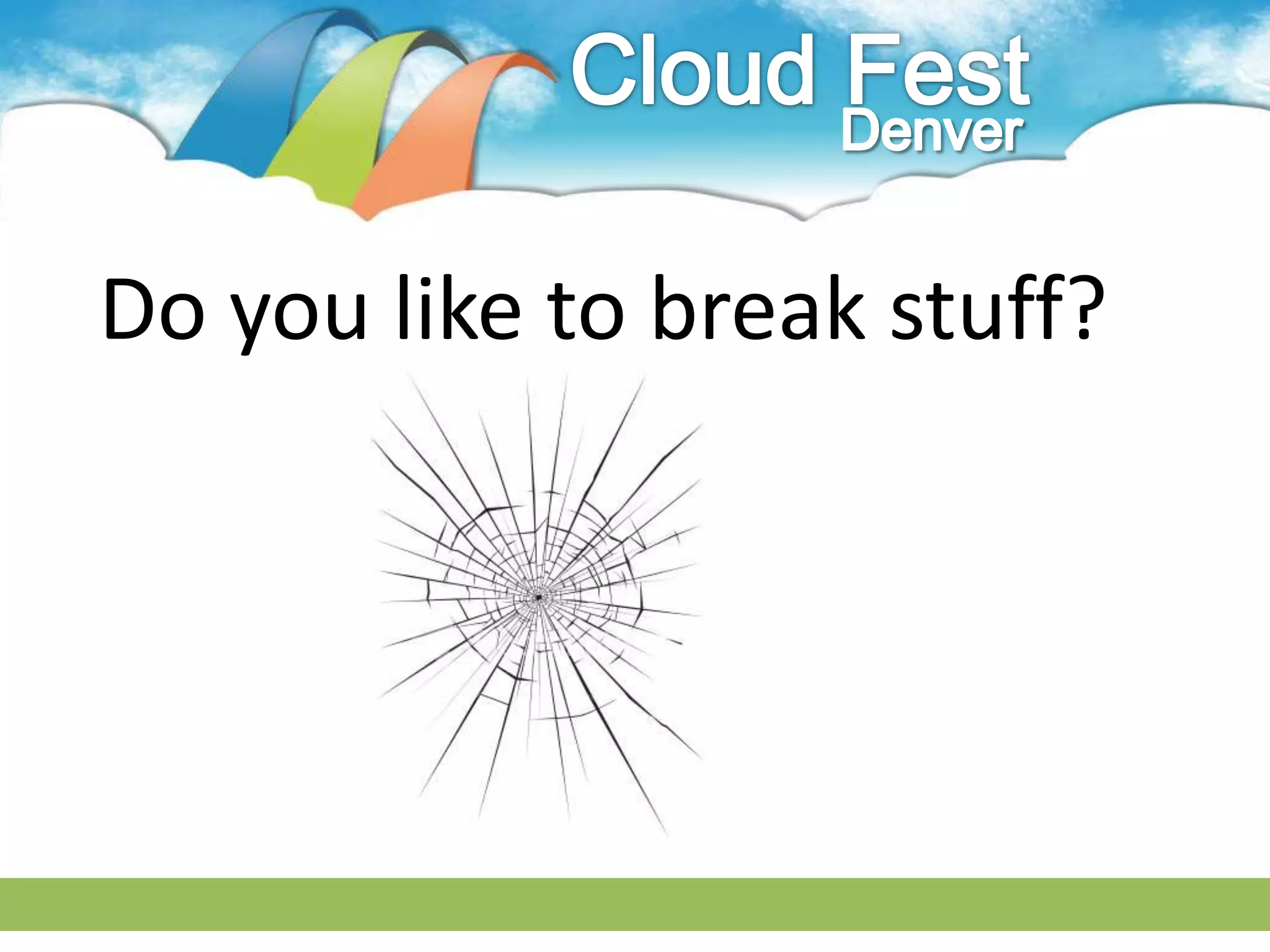 Cloud Fest
Denver

Do you like to break stuff?